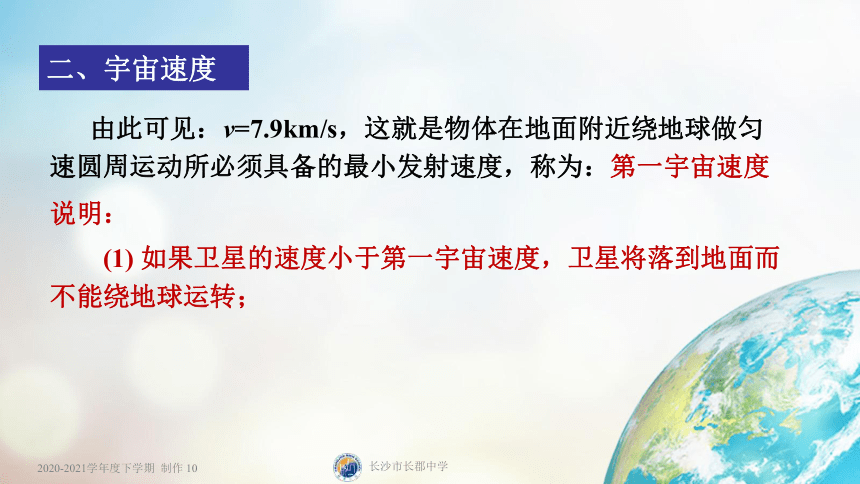 二、宇宙速度

由此可见：$v$=7.9km/s，这就是物体在地面附近绕地球做匀速圆周运动所必须具备的最小发射速度，称为：第一宇宙速度

说明：

(1) 如果卫星的速度小于第一宇宙速度，卫星将落到地面而不能绕地球运转；

2020-2021学年度下学期 制作 10

长沙市长郡中学